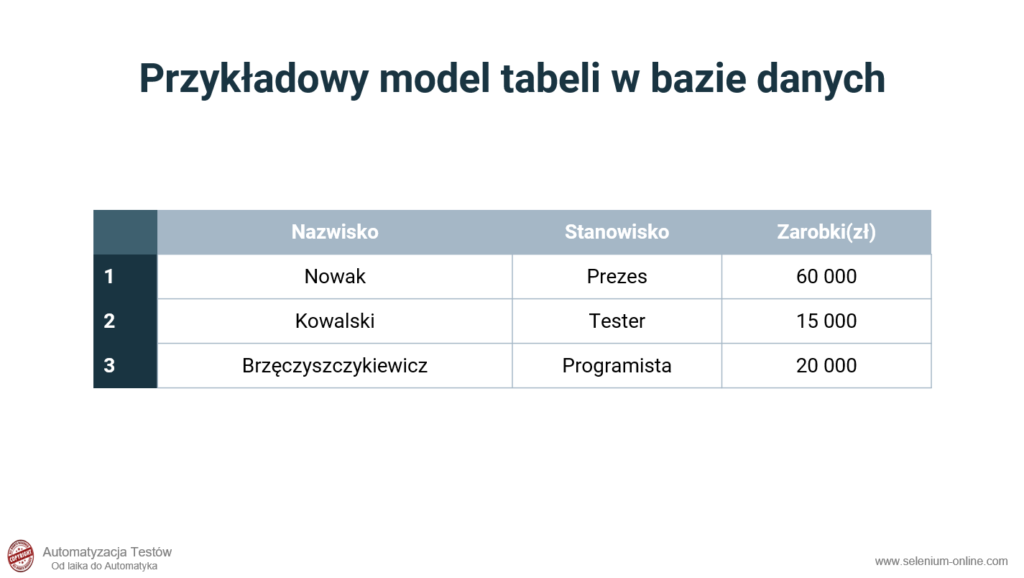 Przykładowy model tabeli w bazie danych

| | Nazwisko | Stanowisko | Zarobki(zł) |
|---|---|---|---|
| 1 | Nowak | Prezes | 60 000 |
| 2 | Kowalski | Tester | 15 000 |
| 3 | Brzęczyszczykiewicz | Programista | 20 000 |

Automatyzacja Testów
Od laika do Automatyka

www.selenium-online.com